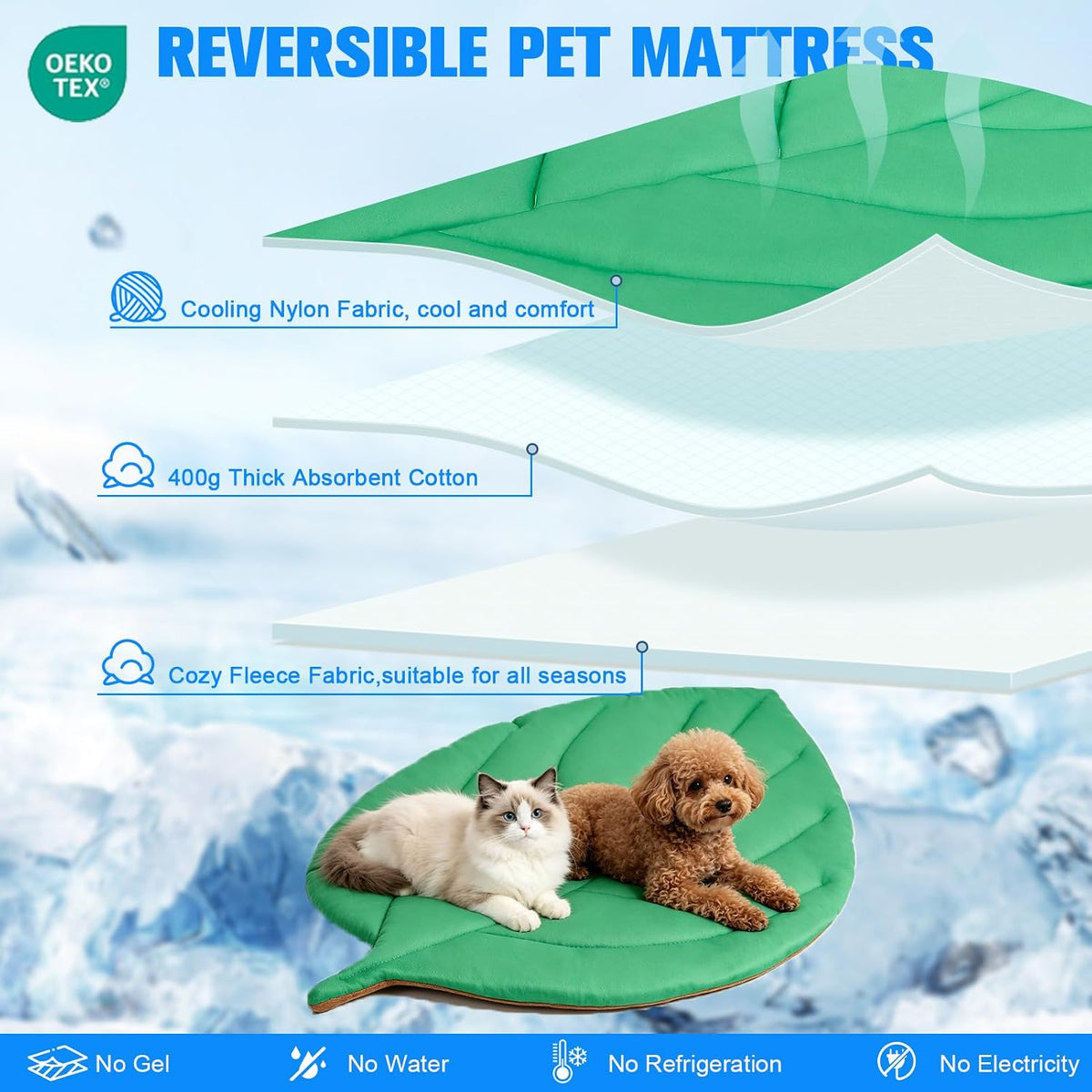 OEKO TEX®

REVERSIBLE PET MATTRESS

Cooling Nylon Fabric, cool and comfort

400g Thick Absorbent Cotton

Cozy Fleece Fabric,suitable for all seasons

No Gel No Water No Refrigeration No Electricity